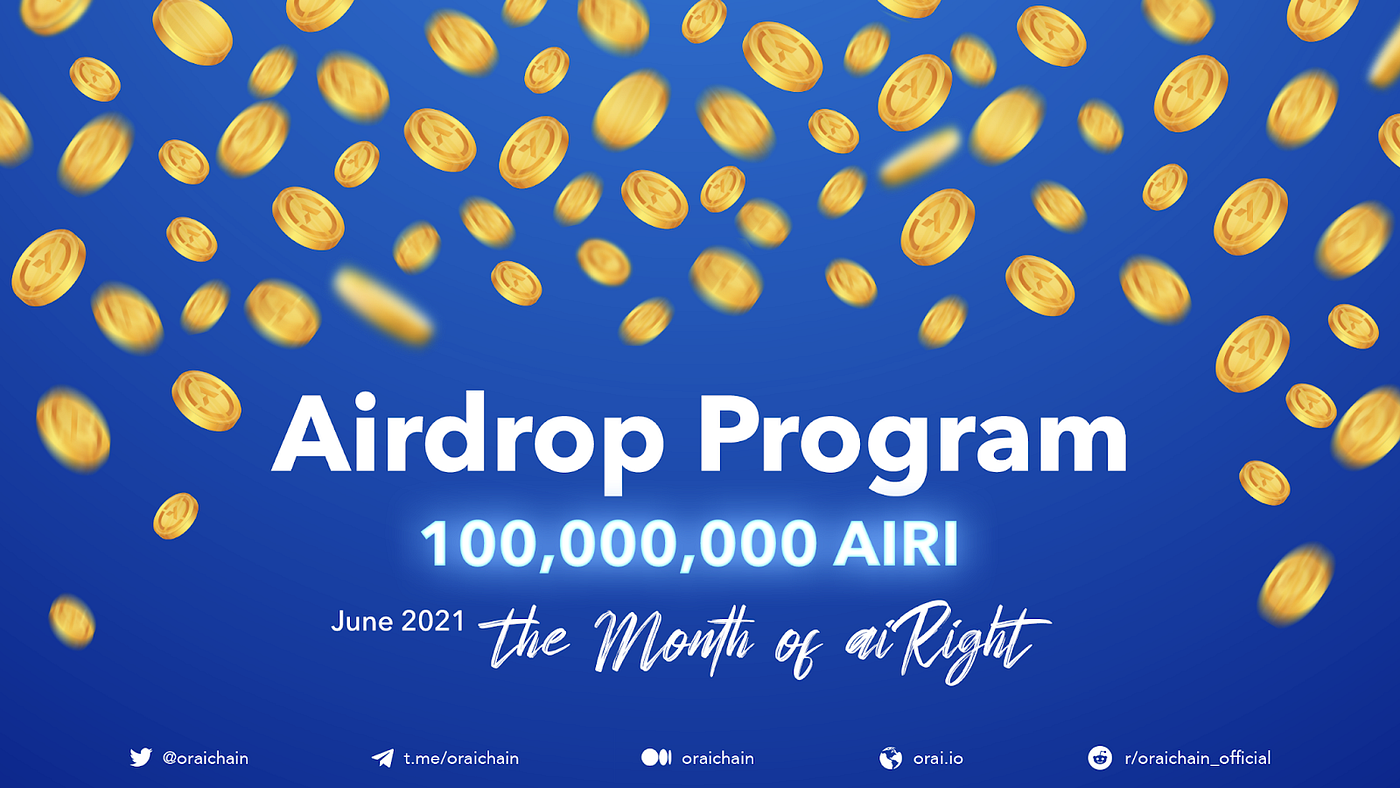 Airdrop Program

100,000,000 AIRI

June 2021 the Month of aiRight

@oraichain t.me/oraichain oraichain orai.io r/oraichain_official